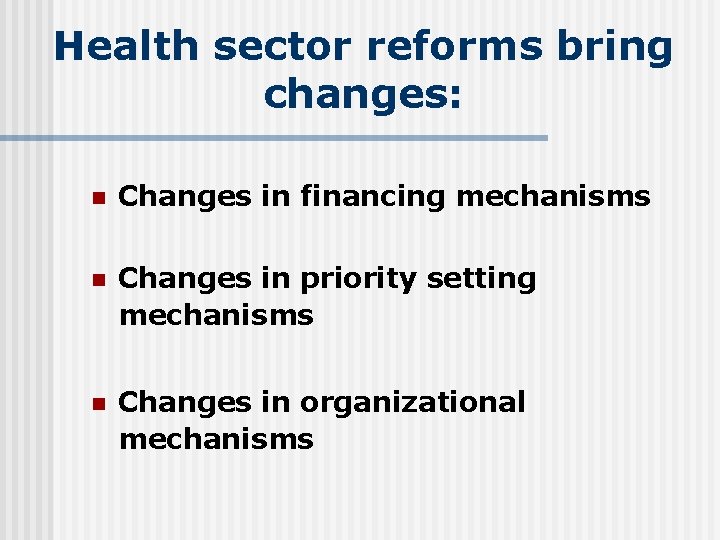 Health sector reforms bring changes:

- Changes in financing mechanisms
- Changes in priority setting mechanisms
- Changes in organizational mechanisms